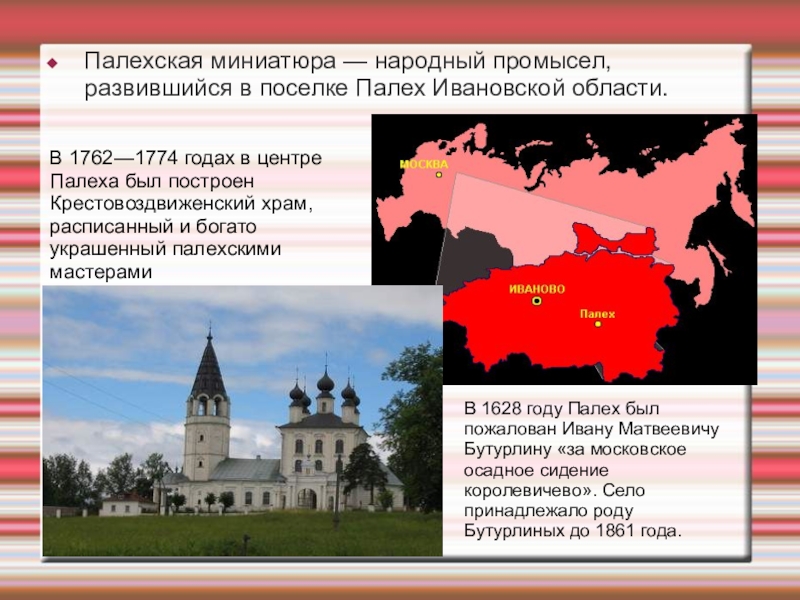 Палехская миниатюра — народный промысел, развившийся в поселке Палех Ивановской области.

В 1762—1774 годах в центре Палеха был построен Крестовоздвиженский храм, расписанный и богато украшенный палехскими мастерами

МОСКВА

ИВАНОВО

Палех

В 1628 году Палех был пожалован Ивану Матвеевичу Бутурлину «за московское осадное сидение королевичево». Село принадлежало роду Бутурлиных до 1861 года.